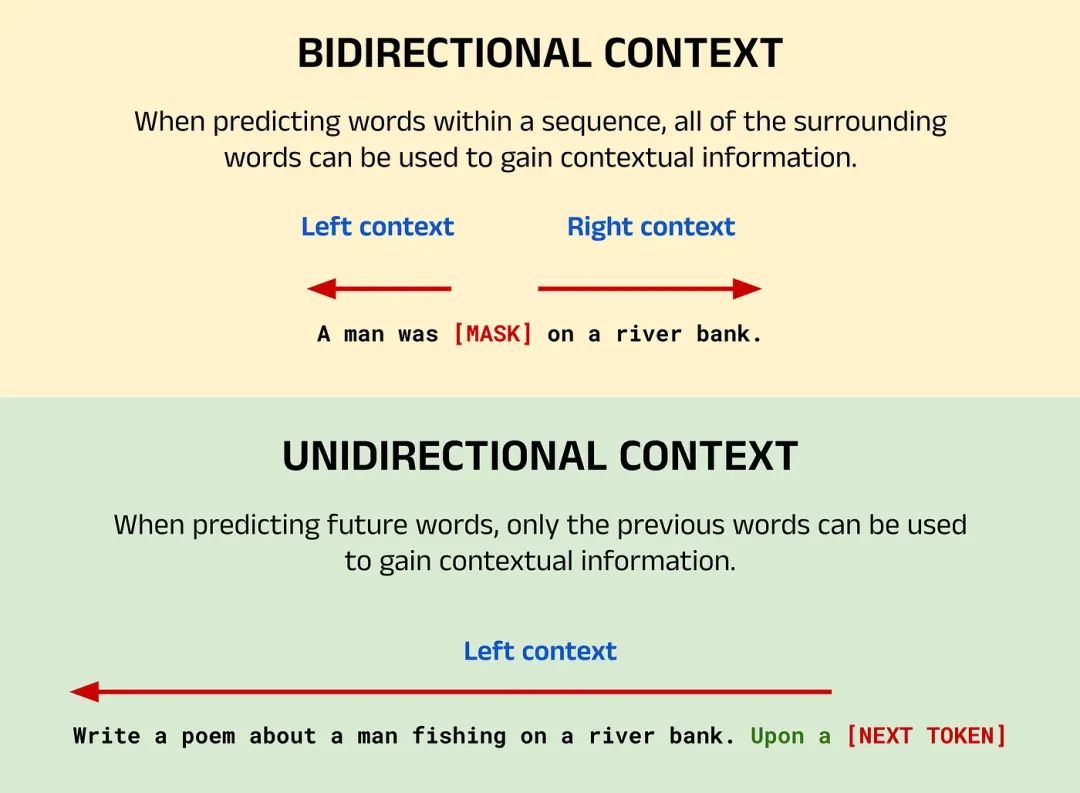 BIDIRECTIONAL CONTEXT

When predicting words within a sequence, all of the surrounding words can be used to gain contextual information.

Left context

Right context

A man was [MASK] on a river bank.

UNIDIRECTIONAL CONTEXT

When predicting future words, only the previous words can be used to gain contextual information.

Left context

Write a poem about a man fishing on a river bank. Upon a [NEXT TOKEN]